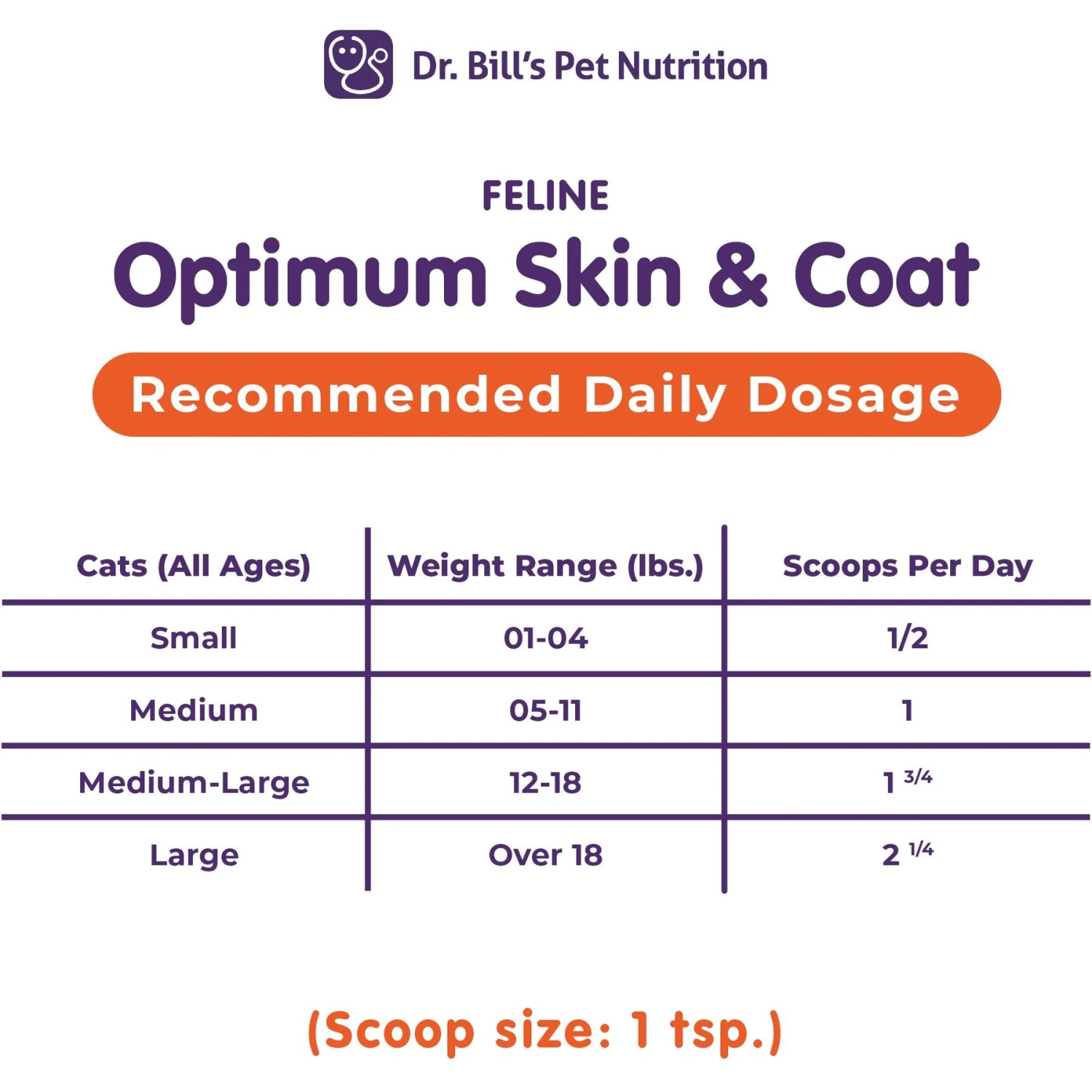 Dr. Bill's Pet Nutrition

FELINE

Optimum Skin & Coat

Recommended Daily Dosage

| Cats (All Ages) | Weight Range (lbs.) | Scoops Per Day |
|---|---|---|
| Small | 01-04 | 1/2 |
| Medium | 05-11 | 1 |
| Medium-Large | 12-18 | 1 3/4 |
| Large | Over 18 | 2 1/4 |

(Scoop size: 1 tsp.)